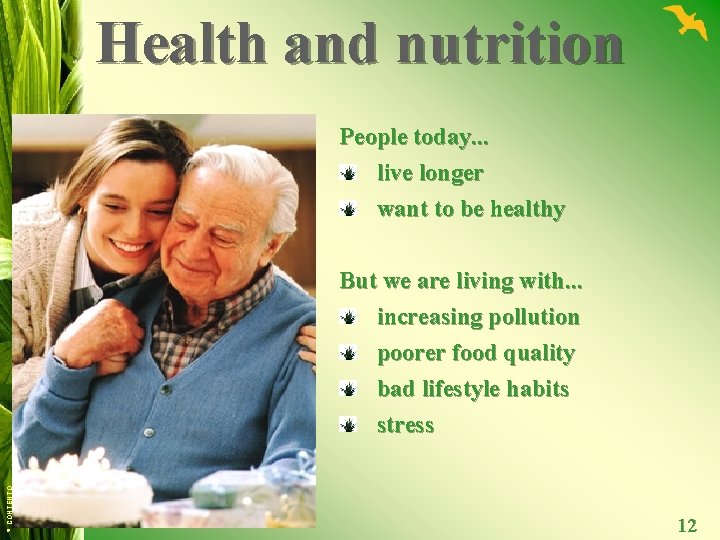 Health and nutrition

People today...
live longer
want to be healthy

But we are living with...
increasing pollution
poorer food quality
bad lifestyle habits
stress

© CONTENTO

12